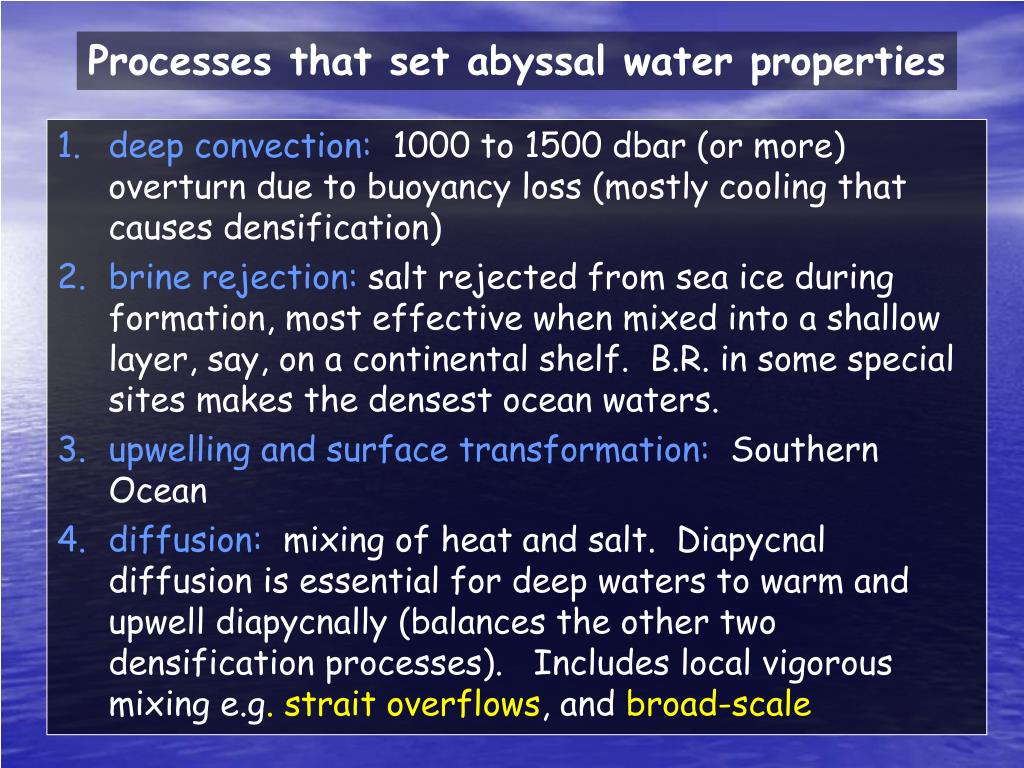 Processes that set abyssal water properties

1. deep convection: 1000 to 1500 dbar (or more) overturn due to buoyancy loss (mostly cooling that causes densification)
2. brine rejection: salt rejected from sea ice during formation, most effective when mixed into a shallow layer, say, on a continental shelf. B.R. in some special sites makes the densest ocean waters.
3. upwelling and surface transformation: Southern Ocean
4. diffusion: mixing of heat and salt. Diapycnal diffusion is essential for deep waters to warm and upwell diapycnally (balances the other two densification processes). Includes local vigorous mixing e.g. strait overflows, and broad-scale